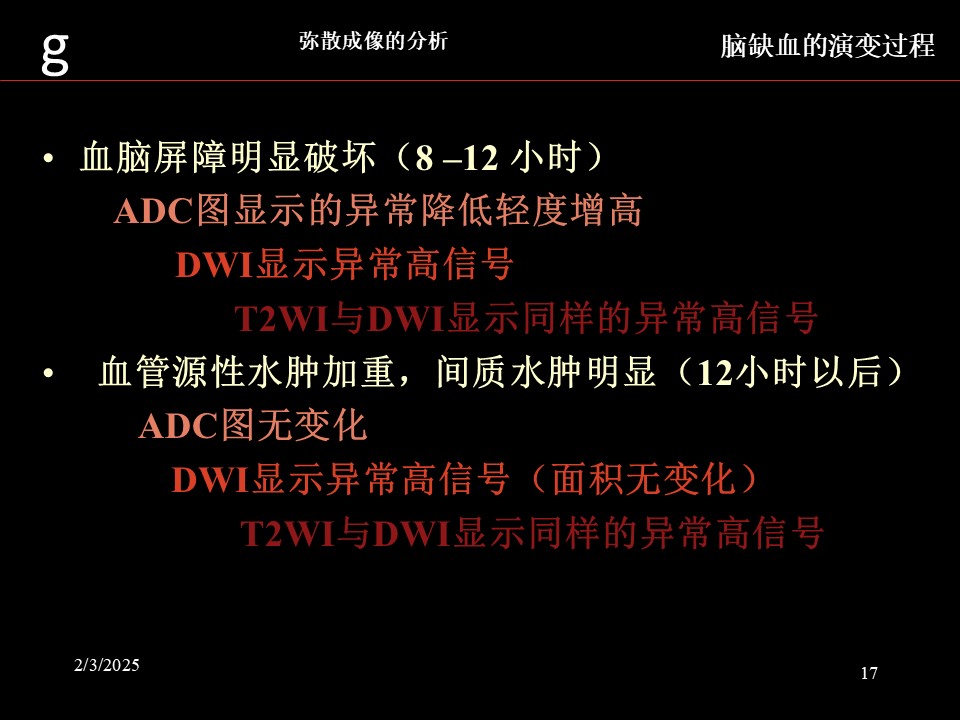 g

弥散成像的分析

脑缺血的演变过程

• 血脑屏障明显破坏（8 –12 小时）

ADC图显示的异常降低轻度增高

DWI显示异常高信号

T2WI与DWI显示同样的异常高信号

• 血管源性水肿加重，间质水肿明显（12小时以后）

ADC图无变化

DWI显示异常高信号（面积无变化）

T2WI与DWI显示同样的异常高信号

2/3/2025

17